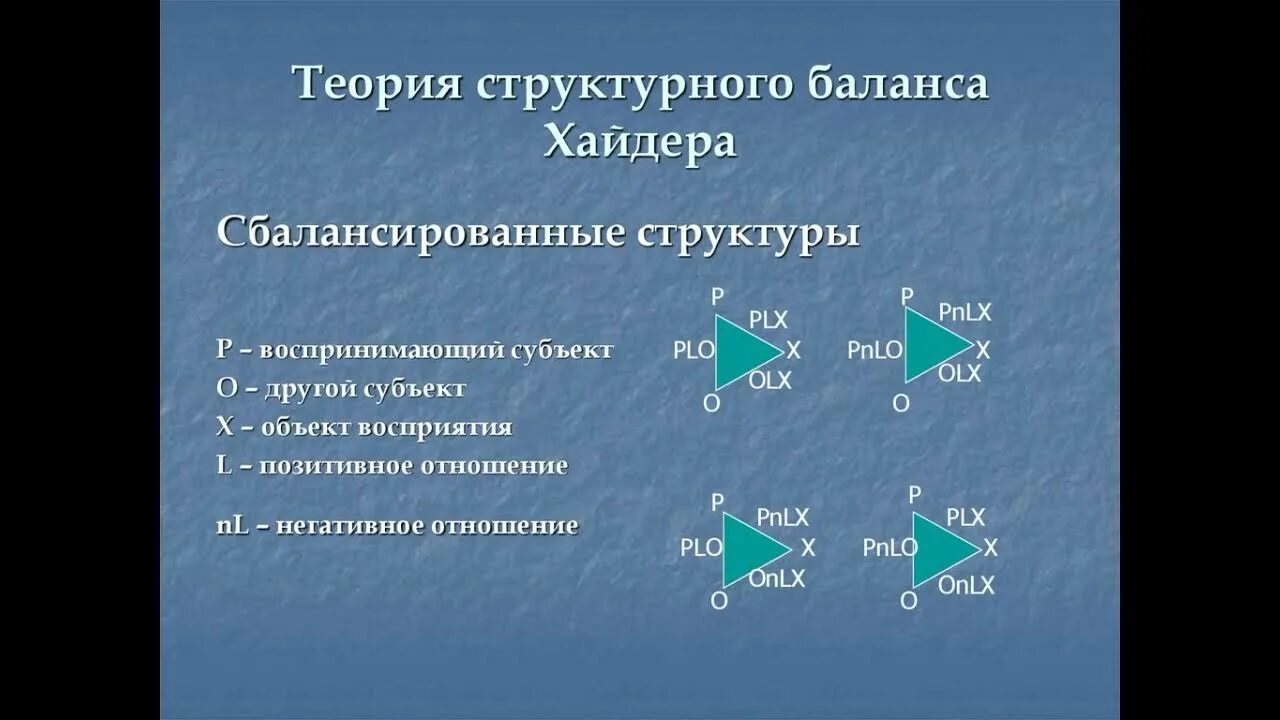 Теория структурного баланса Хайдера

Сбалансированные структуры

P – воспринимающий субъект
O – другой субъект
X – объект восприятия
L – позитивное отношение

nL – негативное отношение

P
PLX
PLO
X
OLX
O

P
PnLX
PnLO
X
OLX
O

P
PnLX
PLO
X
OnLX
O

P
PLX
PnLO
X
OnLX
O